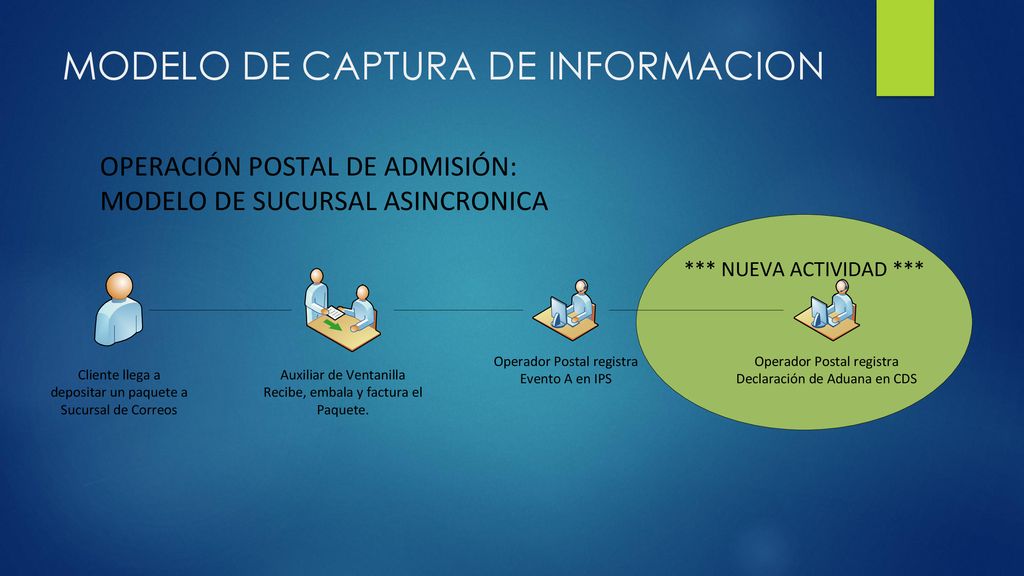 MODELO DE CAPTURA DE INFORMACION

OPERACIÓN POSTAL DE ADMISIÓN:
MODELO DE SUCURSAL ASINCRONICA

*** NUEVA ACTIVIDAD ***

Cliente llega a depositar un paquete a Sucursal de Correos

Auxiliar de Ventanilla Recibe, embala y factura el Paquete.

Operador Postal registra Evento A en IPS

Operador Postal registra Declaración de Aduana en CDS